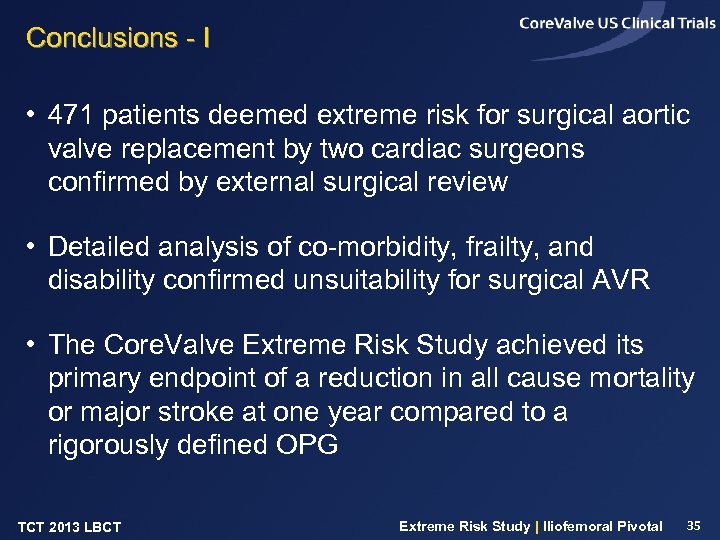 Conclusions - I

CoreValve US Clinical Trials

• 471 patients deemed extreme risk for surgical aortic valve replacement by two cardiac surgeons confirmed by external surgical review

• Detailed analysis of co-morbidity, frailty, and disability confirmed unsuitability for surgical AVR

• The CoreValve Extreme Risk Study achieved its primary endpoint of a reduction in all cause mortality or major stroke at one year compared to a rigorously defined OPG

TCT 2013 LBCT

Extreme Risk Study | Iliofemoral Pivotal 35